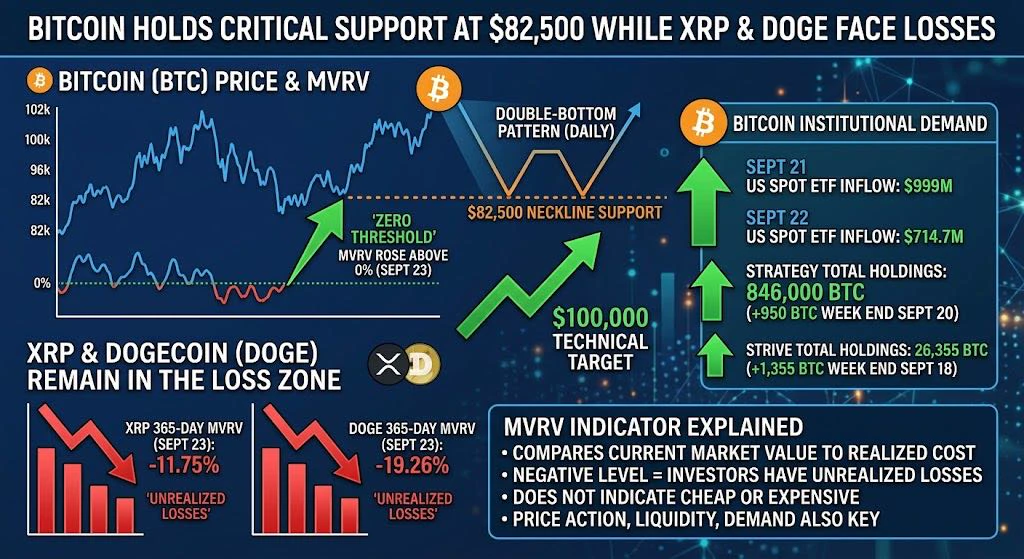 BITCOIN HOLDS CRITICAL SUPPORT AT $82,500 WHILE XRP & DOGE FACE LOSSES

BITCOIN (BTC) PRICE & MVRV

102k
100k
96k
82k
82k
0%

'ZERO THRESHOLD'
MVRV ROSE ABOVE 0% (SEPT 23)

DOUBLE-BOTTOM PATTERN (DAILY)

$82,500 NECKLINE SUPPORT

$100,000 TECHNICAL TARGET

BITCOIN INSTITUTIONAL DEMAND

SEPT 21
US SPOT ETF INFLOW: $999M

SEPT 22
US SPOT ETF INFLOW: $714.7M

STRATEGY TOTAL HOLDINGS:
846,000 BTC
(+950 BTC WEEK END SEPT 20)

STRIVE TOTAL HOLDINGS: 26,355 BTC
(+1,355 BTC WEEK END SEPT 18)

XRP & DOGECOIN (DOGE) REMAIN IN THE LOSS ZONE

XRP 365-DAY MVRV (SEPT 23):
-11.75%
'UNREALIZED LOSSES'

DOGE 365-DAY MVRV (SEPT 23):
-19.26%
'UNREALIZED LOSSES'

MVRV INDICATOR EXPLAINED
• COMPARES CURRENT MARKET VALUE TO REALIZED COST
• NEGATIVE LEVEL = INVESTORS HAVE UNREALIZED LOSSES
• DOES NOT INDICATE CHEAP OR EXPENSIVE
• PRICE ACTION, LIQUIDITY, DEMAND ALSO KEY